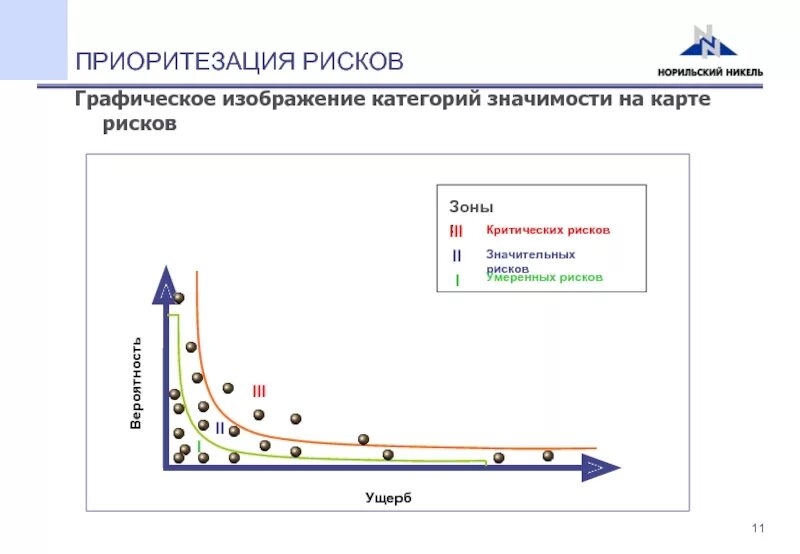 ПРИОРИТЕЗАЦИЯ РИСКОВ

НОРИЛЬСКИЙ НИКЕЛЬ

Графическое изображение категорий значимости на карте рисков

Зоны
III Критических рисков
II Значительных рисков
I Умеренных рисков

Вероятность

III
II
I

Ущерб

11